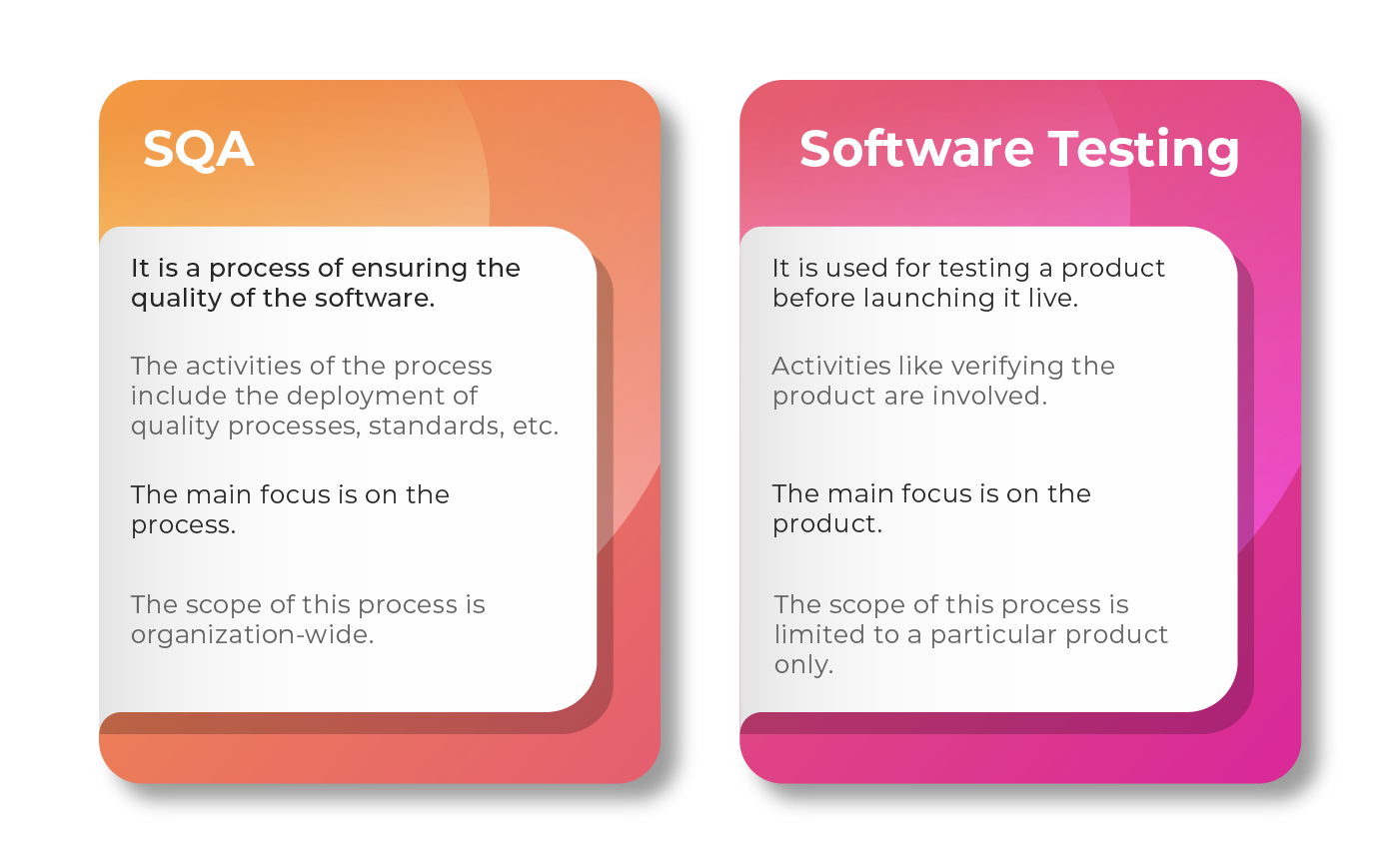 SQA

It is a process of ensuring the quality of the software.

The activities of the process include the deployment of quality processes, standards, etc.

The main focus is on the process.

The scope of this process is organization-wide.

Software Testing

It is used for testing a product before launching it live.

Activities like verifying the product are involved.

The main focus is on the product.

The scope of this process is limited to a particular product only.